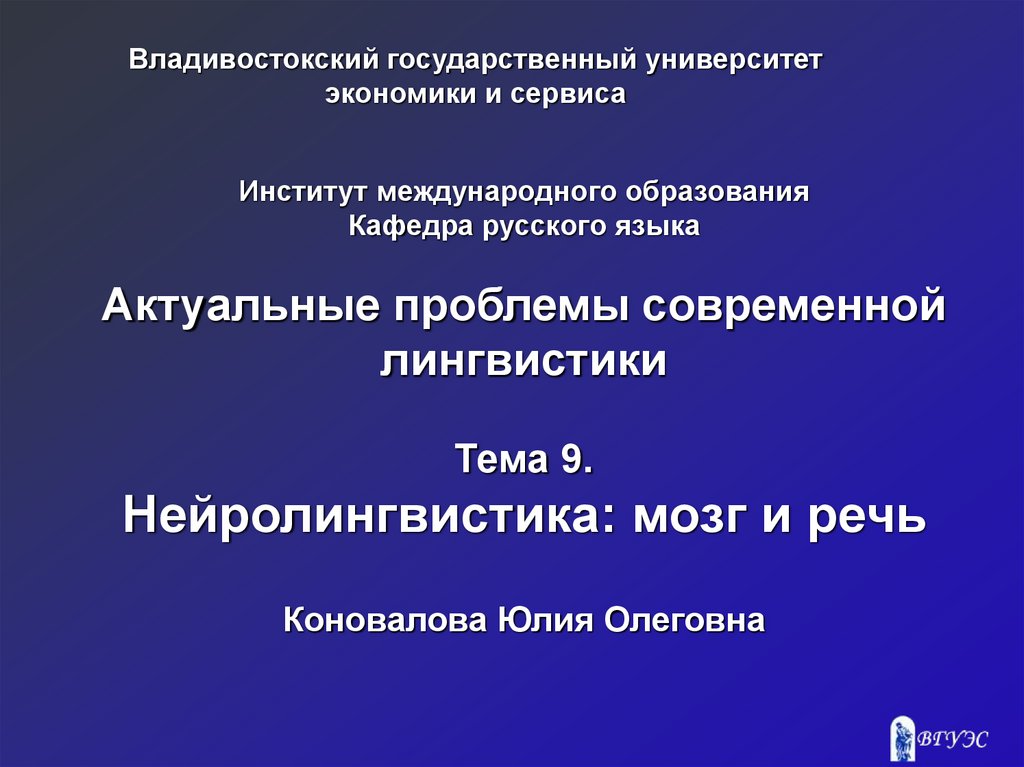 Владивостокский государственный университет экономики и сервиса

Институт международного образования
Кафедра русского языка

Актуальные проблемы современной лингвистики

Тема 9.
Нейролингвистика: мозг и речь

Коновалова Юлия Олеговна

ВГУЭС